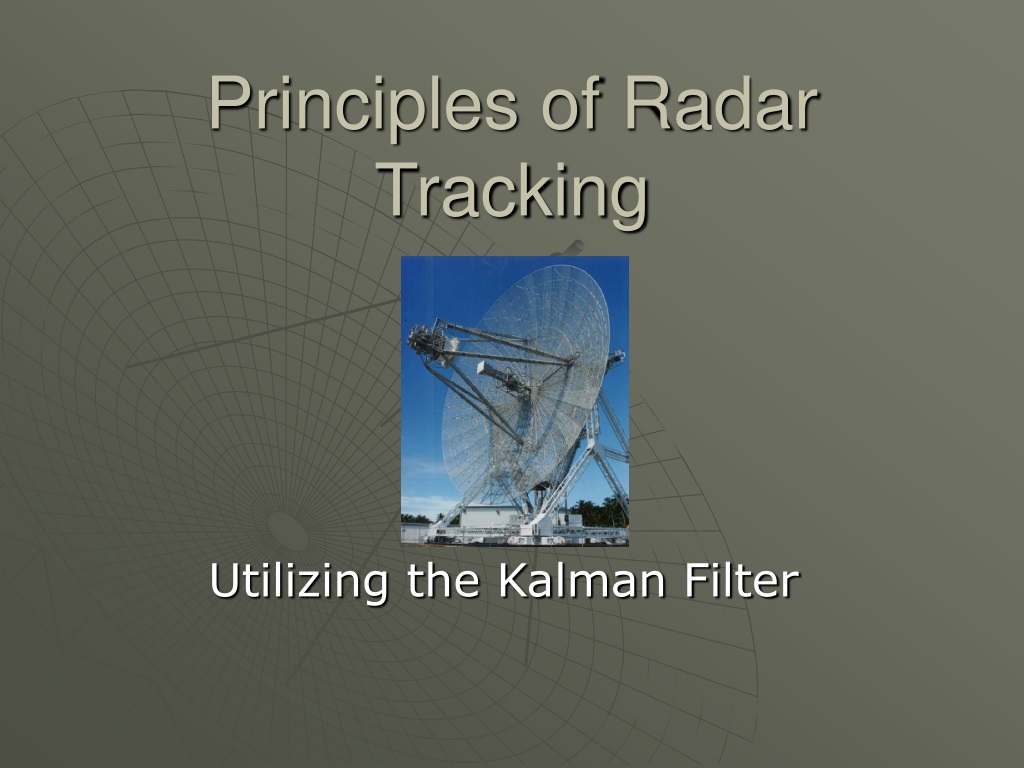 Principles of Radar Tracking

Utilizing the Kalman Filter